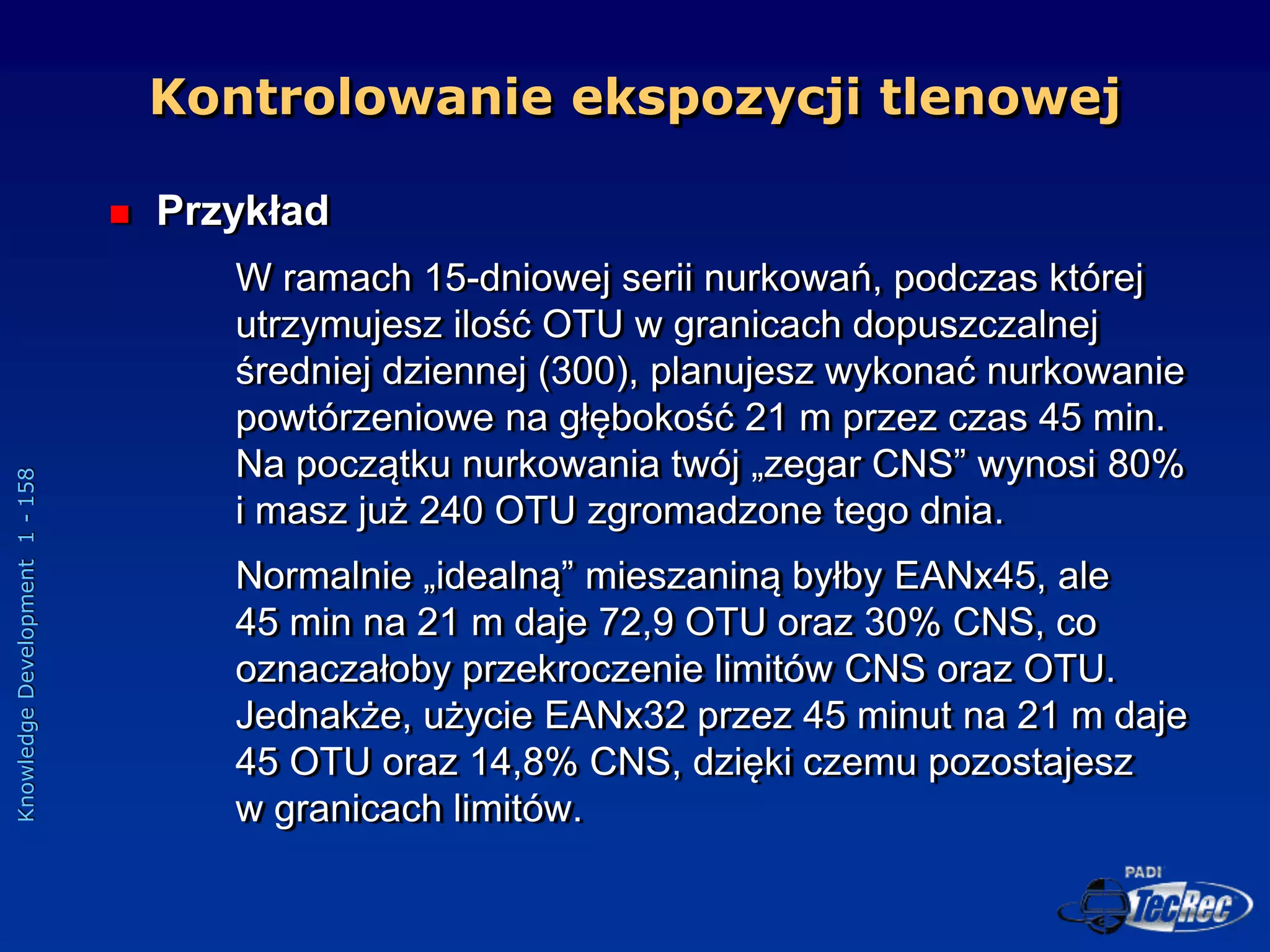 Kontrolowanie ekspozycji tlenowej

Przykład

W ramach 15-dniowej serii nurkowań, podczas której utrzymujesz ilość OTU w granicach dopuszczalnej średniej dziennej (300), planujesz wykonać nurkowanie powtórzeniowe na głębokość 21 m przez czas 45 min. Na początku nurkowania twój „zegar CNS” wynosi 80% i masz już 240 OTU zgromadzone tego dnia.

Normalnie „idealną” mieszaniną byłby EANx45, ale 45 min na 21 m daje 72,9 OTU oraz 30% CNS, co oznaczałoby przekroczenie limitów CNS oraz OTU. Jednakże, użycie EANx32 przez 45 minut na 21 m daje 45 OTU oraz 14,8% CNS, dzięki czemu pozostajesz w granicach limitów.

Knowledge Development 1 - 158

PADI TecRec